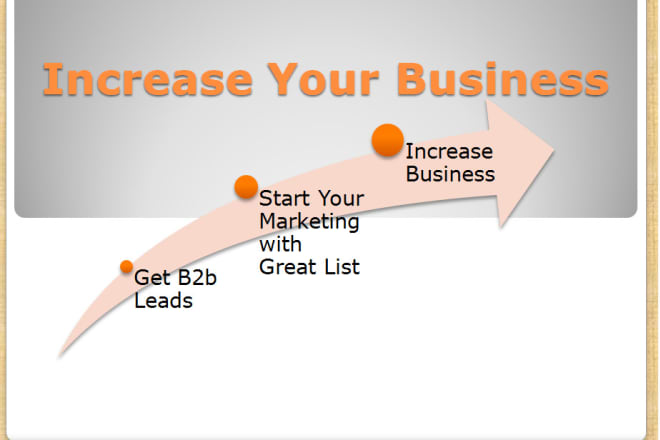 Increase Your Business

Get B2b Leads

Start Your Marketing with Great List

Increase Business